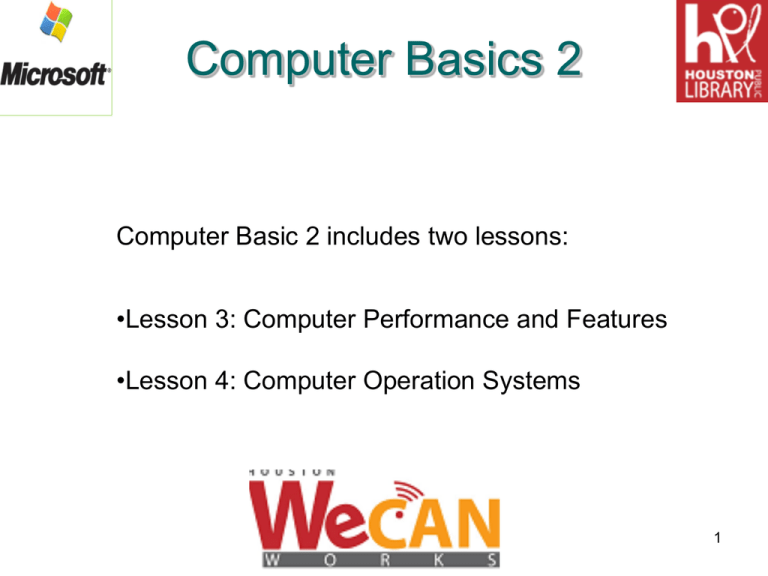 Microsoft

Computer Basics 2

hpl
HOUSTON PUBLIC LIBRARY

Computer Basic 2 includes two lessons:

•Lesson 3: Computer Performance and Features

•Lesson 4: Computer Operation Systems

HOUSTON
WeCAN
WORKS

1